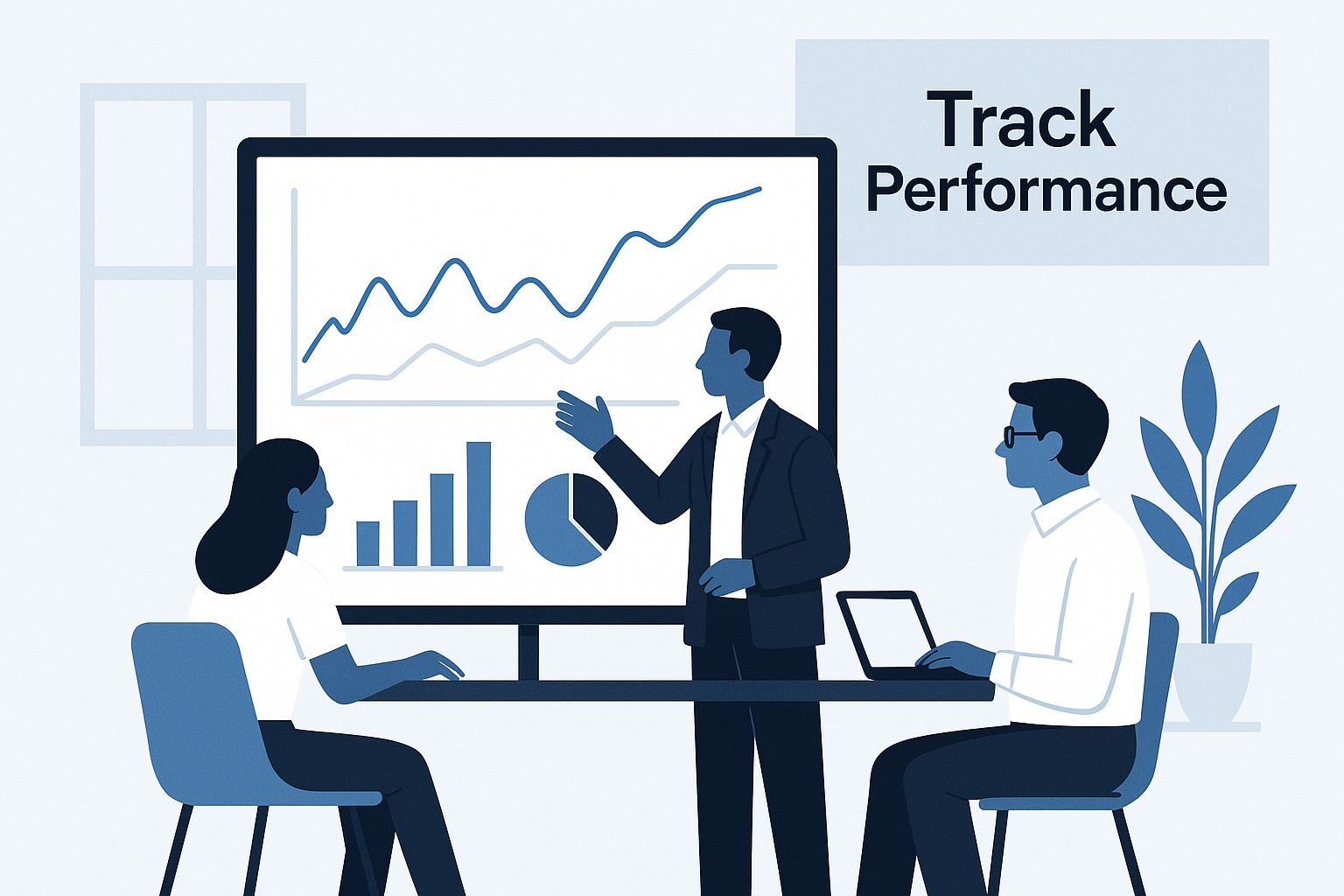 Track
Performance